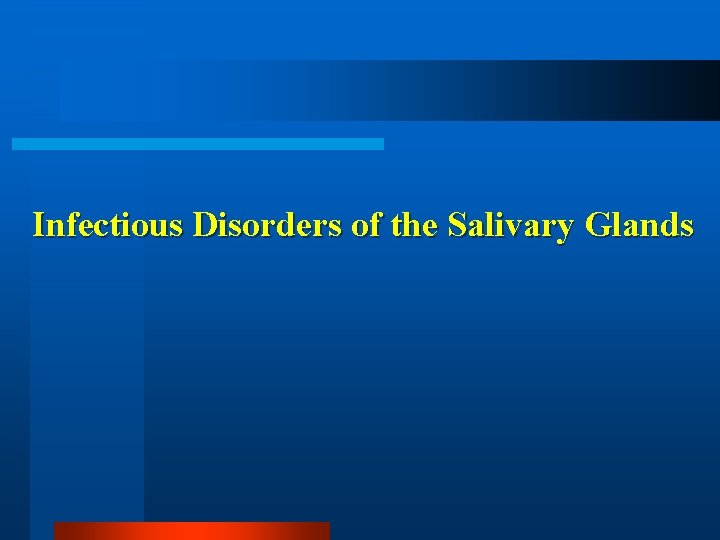 Infectious Disorders of the Salivary Glands